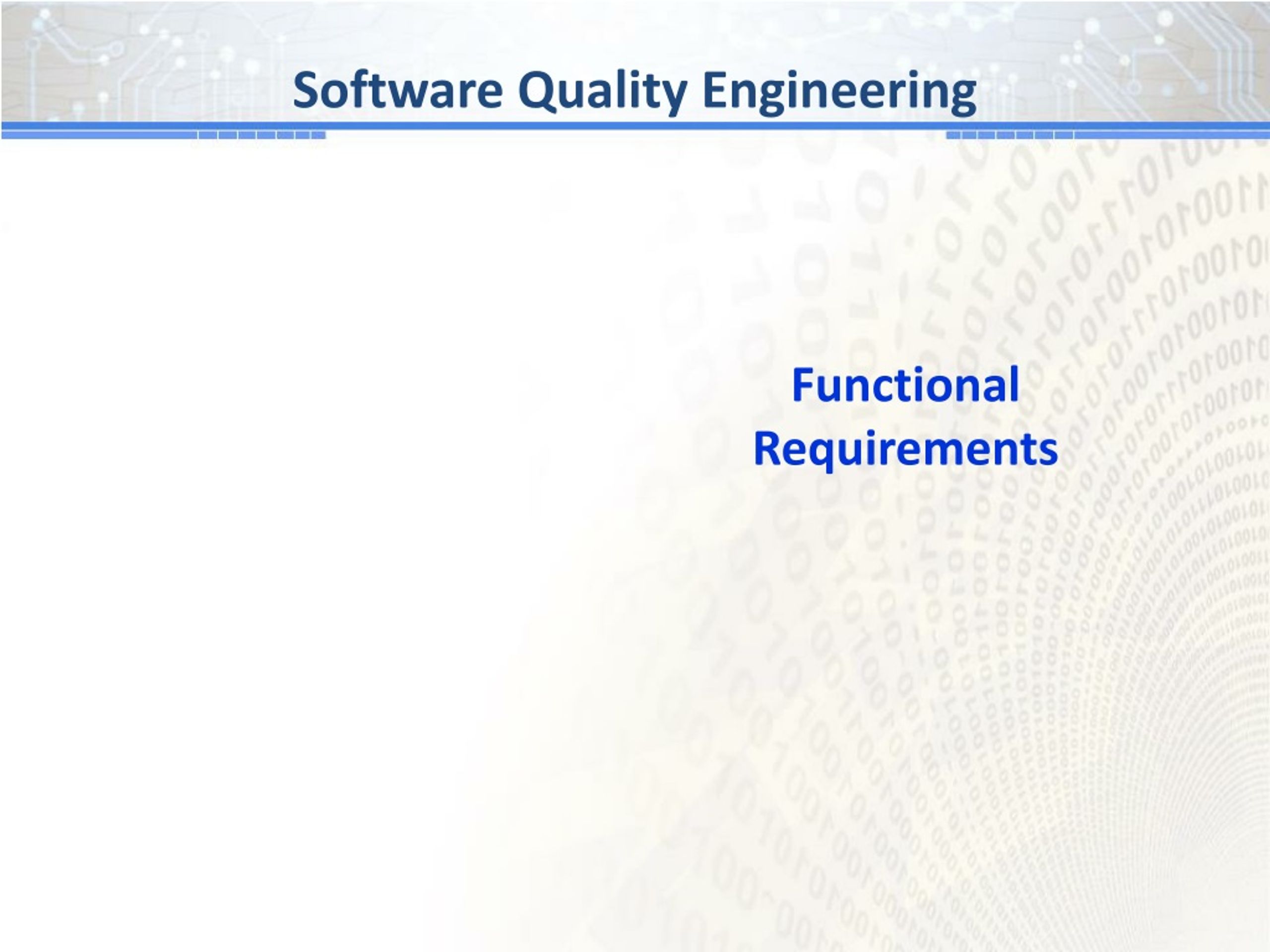 Software Quality Engineering

Functional Requirements